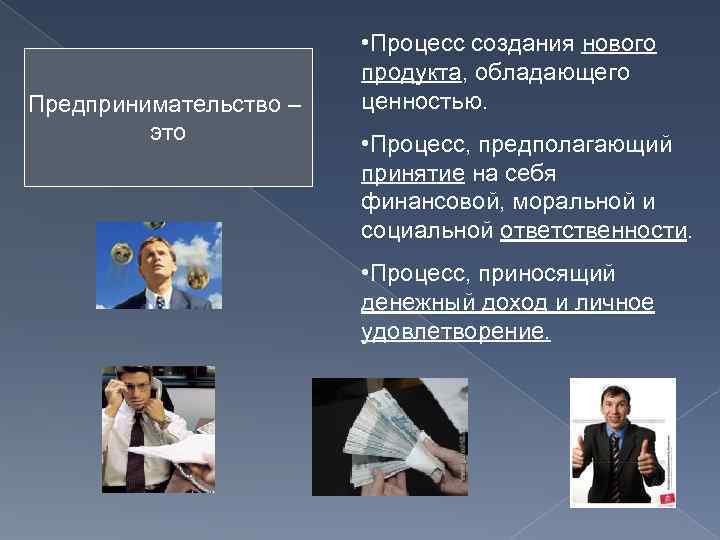 Предпринимательство – это

•Процесс создания нового продукта, обладающего ценностью.

•Процесс, предполагающий принятие на себя финансовой, моральной и социальной ответственности.

•Процесс, приносящий денежный доход и личное удовлетворение.